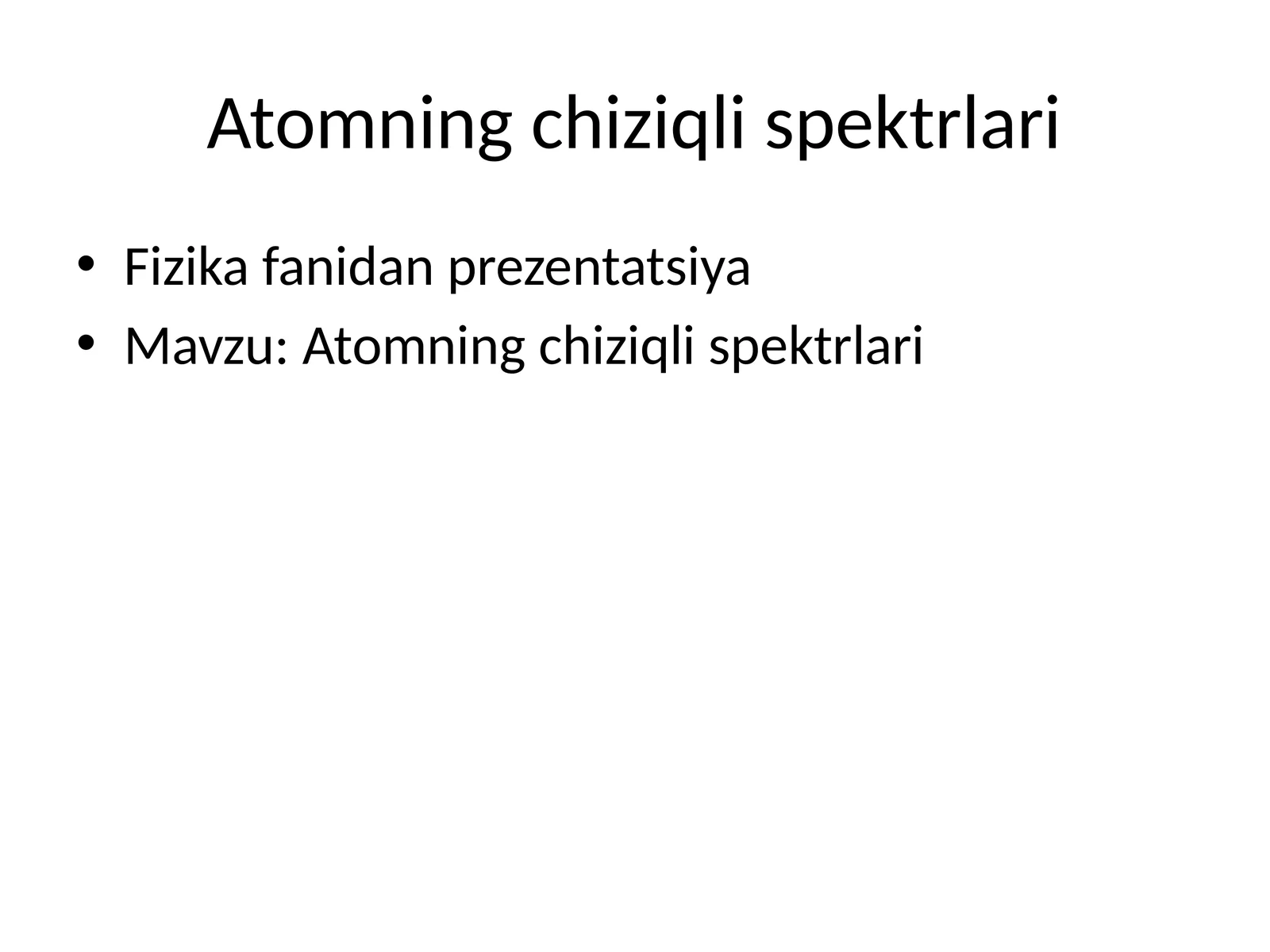 Atomning chiziqli spektrlari

• Fizika fanidan prezentatsiya
• Mavzu: Atomning chiziqli spektrlari